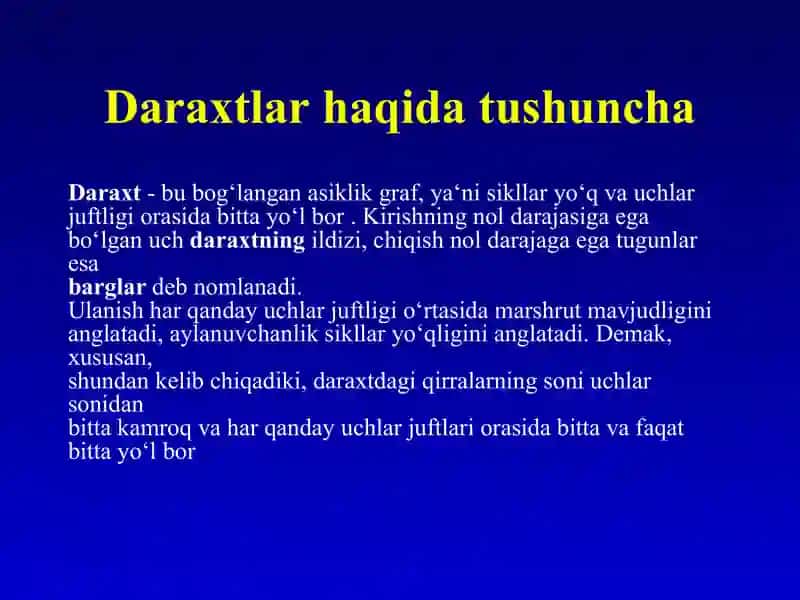 Daraxtlar haqida tushuncha

Daraxt - bu bog‘langan asiklik graf, ya‘ni sikllar yo‘q va uchlar juftligi orasida bitta yo‘l bor . Kirishning nol darajasiga ega bo‘lgan uch daraxtning ildizi, chiqish nol darajaga ega tugunlar esa
barglar deb nomlanadi.
Ulanish har qanday uchlar juftligi o‘rtasida marshrut mavjudligini anglatadi, aylanuvchanlik sikllar yo‘qligini anglatadi. Demak, xususan,
shundan kelib chiqadiki, daraxtdagi qirralarning soni uchlar sonidan
bitta kamroq va har qanday uchlar juftlari orasida bitta va faqat bitta yo‘l bor